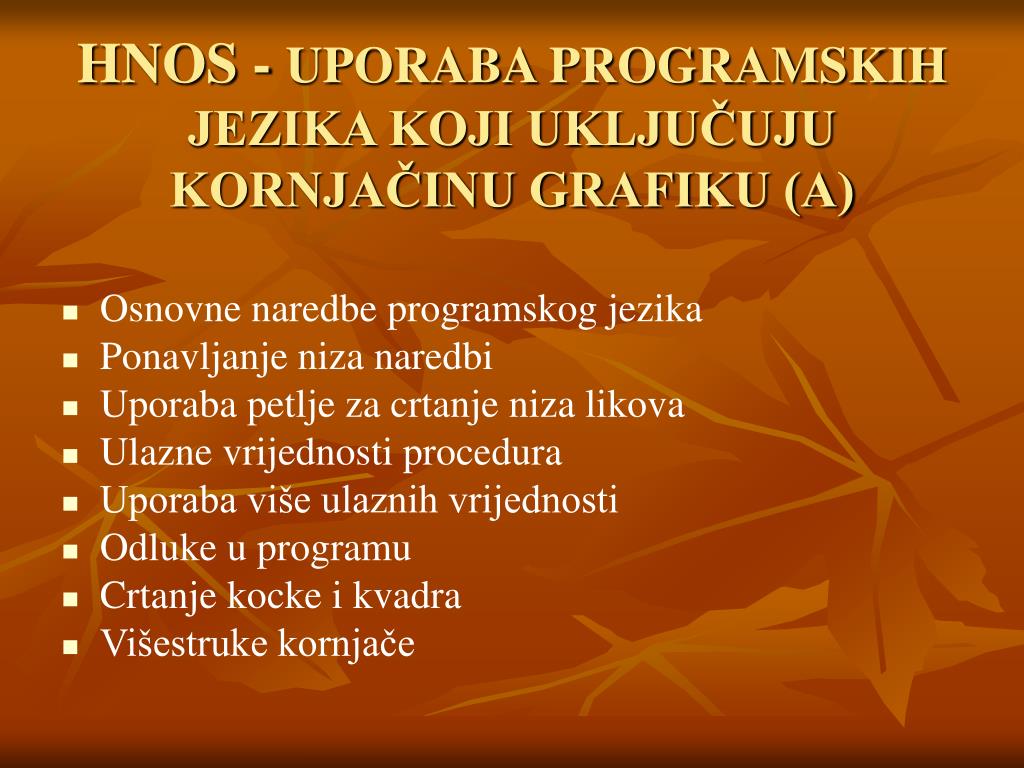 HNOS - UPORABA PROGRAMSKIH JEZIKA KOJI UKLJUČUJU KORNJAČINU GRAFIKU (A)

- Osnovne naredbe programskog jezika
- Ponavljanje niza naredbi
- Uporaba petlje za crtanje niza likova
- Ulazne vrijednosti procedura
- Uporaba više ulaznih vrijednosti
- Odluke u programu
- Crtanje kocke i kvadra
- Višestruke kornjače